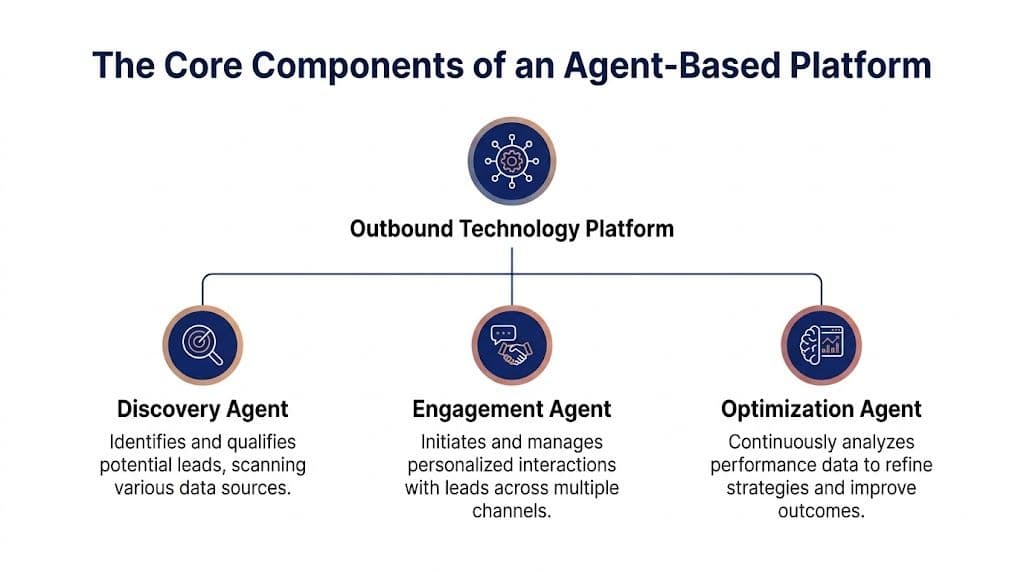 The Core Components of an Agent-Based Platform

Outbound Technology Platform

Discovery Agent
Identifies and qualifies potential leads, scanning various data sources.

Engagement Agent
Initiates and manages personalized interactions with leads across multiple channels.

Optimization Agent
Continuously analyzes performance data to refine strategies and improve outcomes.